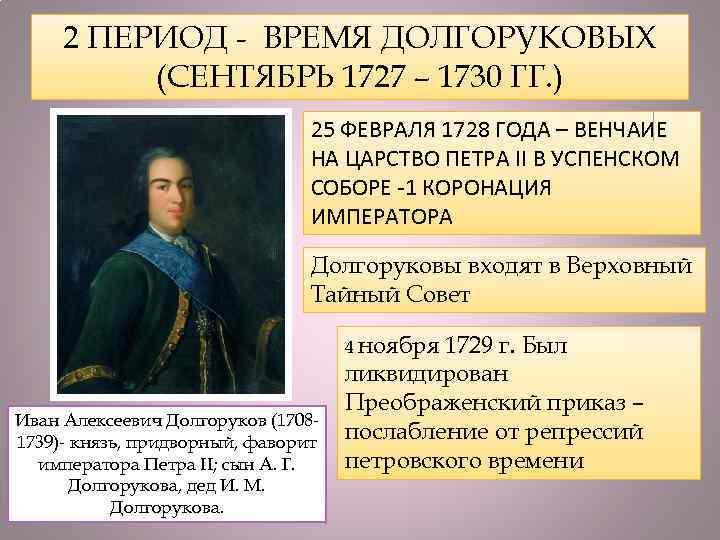 2 ПЕРИОД - ВРЕМЯ ДОЛГОРУКОВЫХ (СЕНТЯБРЬ 1727 – 1730 ГГ.)

25 ФЕВРАЛЯ 1728 ГОДА – ВЕНЧАИЕ НА ЦАРСТВО ПЕТРА II В УСПЕНСКОМ СОБОРЕ -1 КОРОНАЦИЯ ИМПЕРАТОРА

Долгоруковы входят в Верховный Тайный Совет

4 ноября 1729 г. Был ликвидирован Преображенский приказ – послабление от репрессий петровского времени

Иван Алексеевич Долгоруков (1708-1739)- князь, придворный, фаворит императора Петра II; сын А. Г. Долгорукова, дед И. М. Долгорукова.